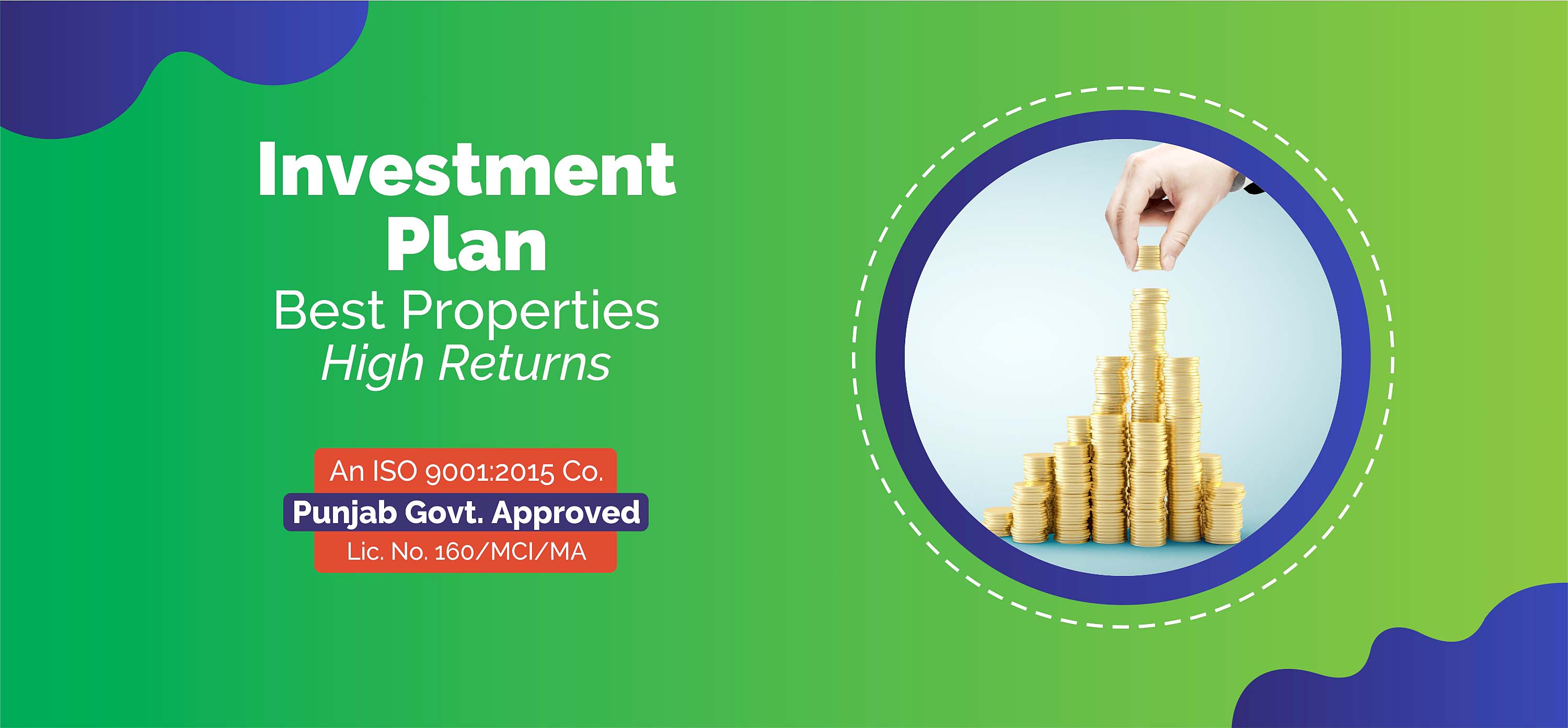 Investment Plan
Best Properties
High Returns

An ISO 9001:2015 Co.
Punjab Govt. Approved
Lic. No. 160/MCI/MA